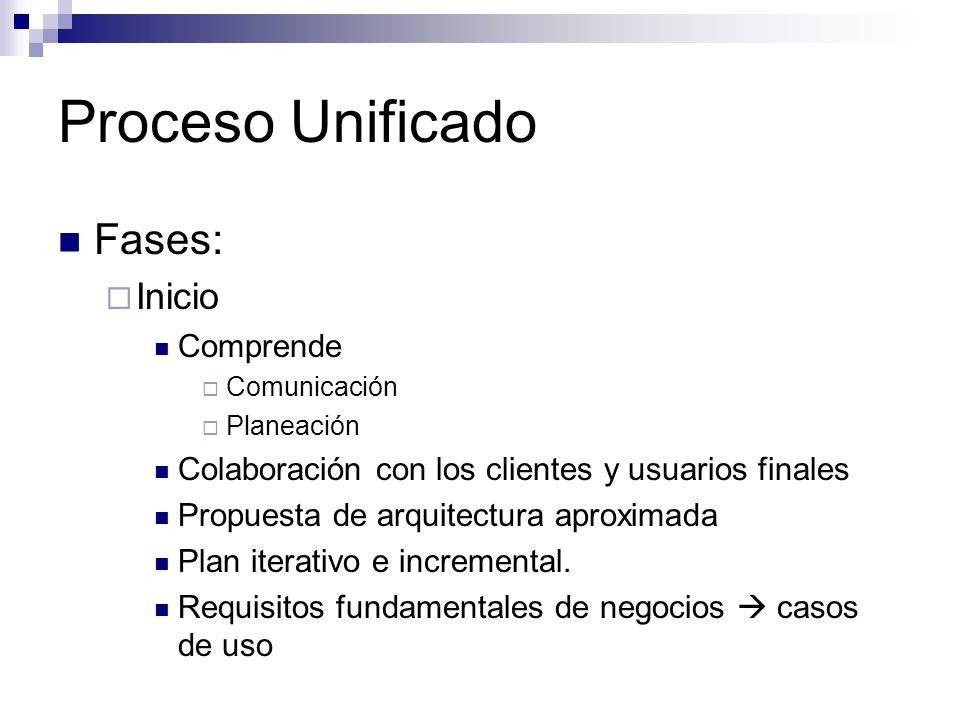 Proceso Unificado

Fases:

Inicio

Comprende

Comunicación

Planeación

Colaboración con los clientes y usuarios finales

Propuesta de arquitectura aproximada

Plan iterativo e incremental.

Requisitos fundamentales de negocios → casos de uso